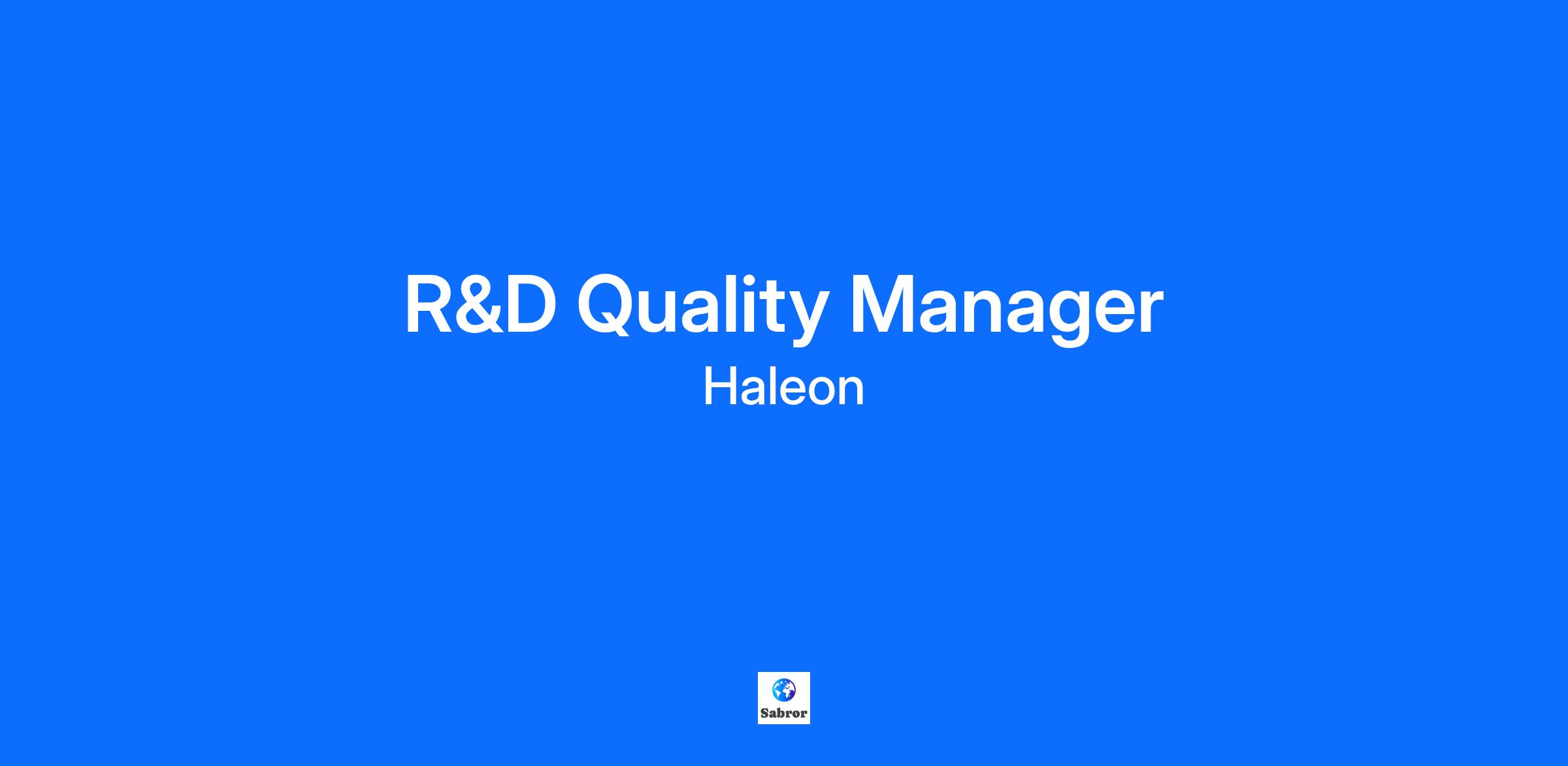 R&D Quality Manager

Haleon

Sabror